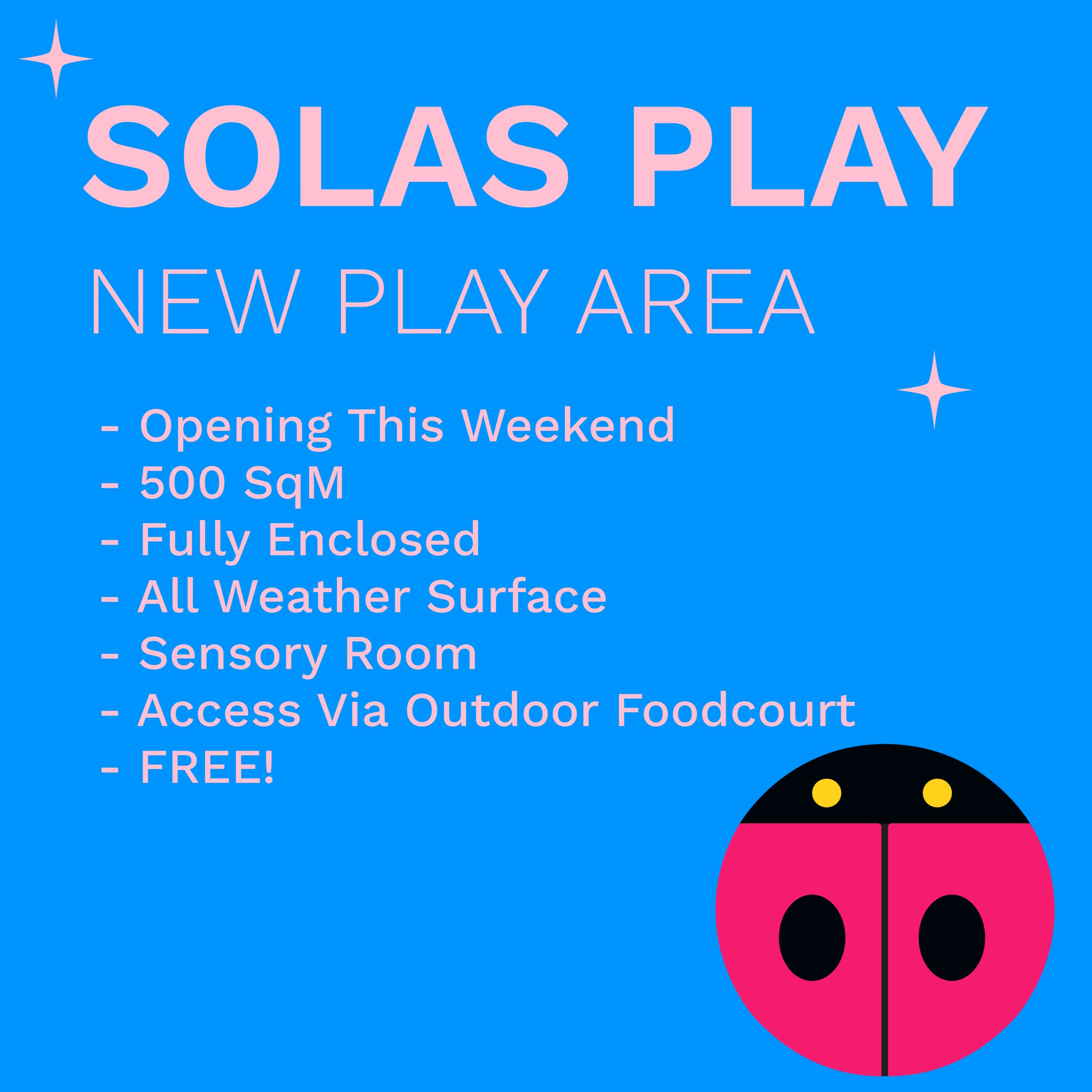 SOLAS PLAY

NEW PLAY AREA

- Opening This Weekend
- 500 SqM
- Fully Enclosed
- All Weather Surface
- Sensory Room
- Access Via Outdoor Foodcourt
- FREE!